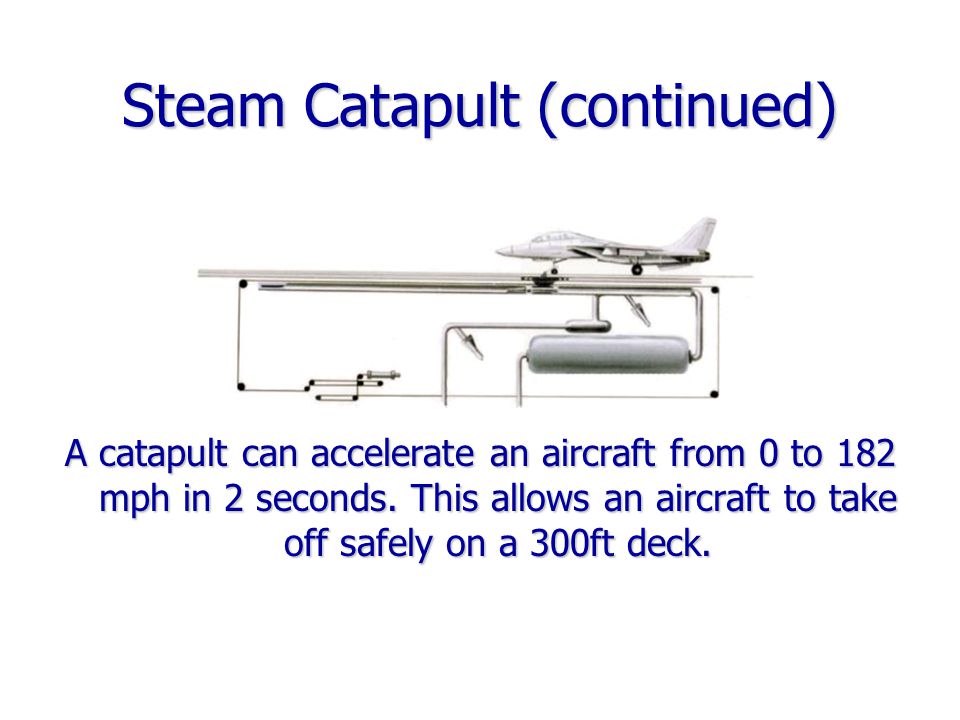 Steam Catapult (continued)

A catapult can accelerate an aircraft from 0 to 182 mph in 2 seconds. This allows an aircraft to take off safely on a 300ft deck.